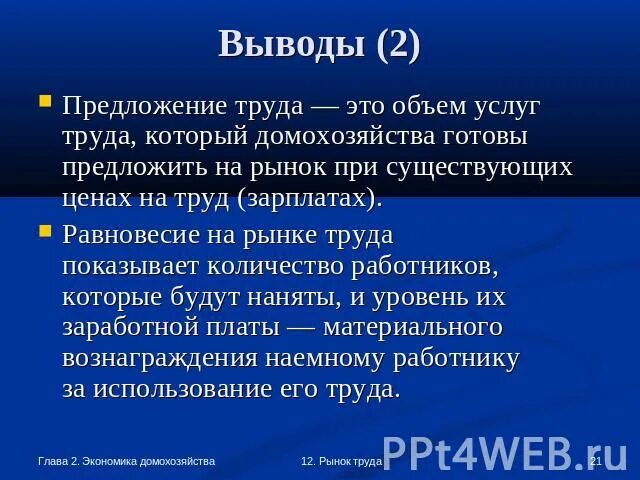 Выводы (2)

Предложение труда — это объем услуг труда, который домохозяйства готовы предложить на рынок при существующих ценах на труд (зарплатах).

Равновесие на рынке труда показывает количество работников, которые будут наняты, и уровень их заработной платы — материального вознаграждения наемному работнику за использование его труда.

Глава 2. Экономика домохозяйства

12. Рынок труда

PPt4WEB.ru

21